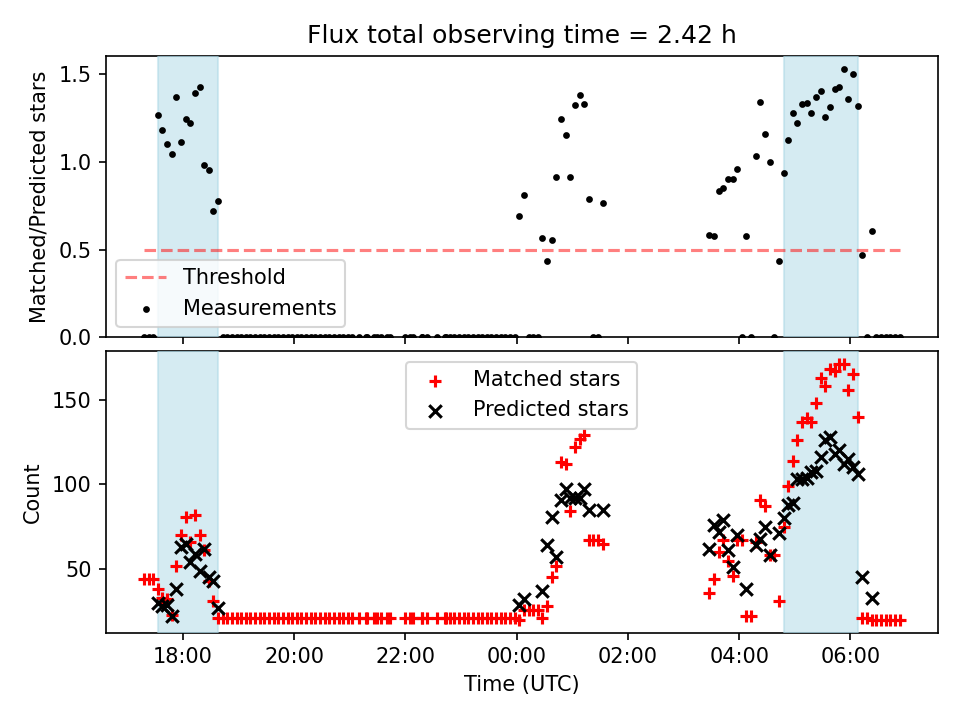 Flux total observing time = 2.42 h

Matched/Predicted stars
1.5
1.0
0.5
0.0
Threshold
Measurements

Count
150
100
50
Matched stars
Predicted stars

18:00
20:00
22:00
00:00
02:00
04:00
06:00
Time (UTC)